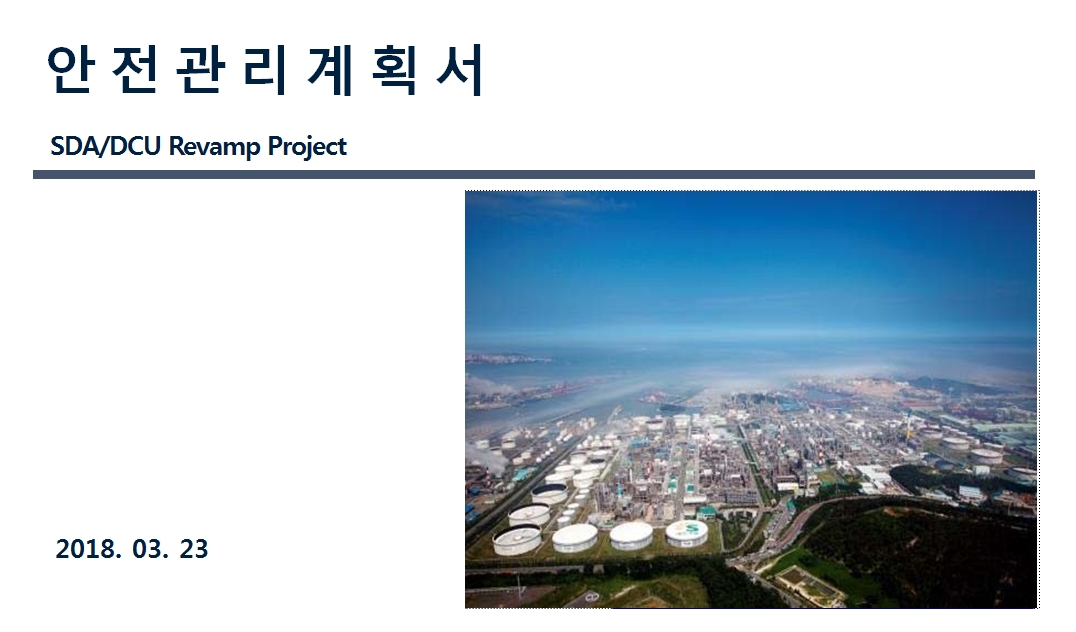 안 전 관 리 계 획 서

SDA/DCU Revamp Project

2018. 03. 23